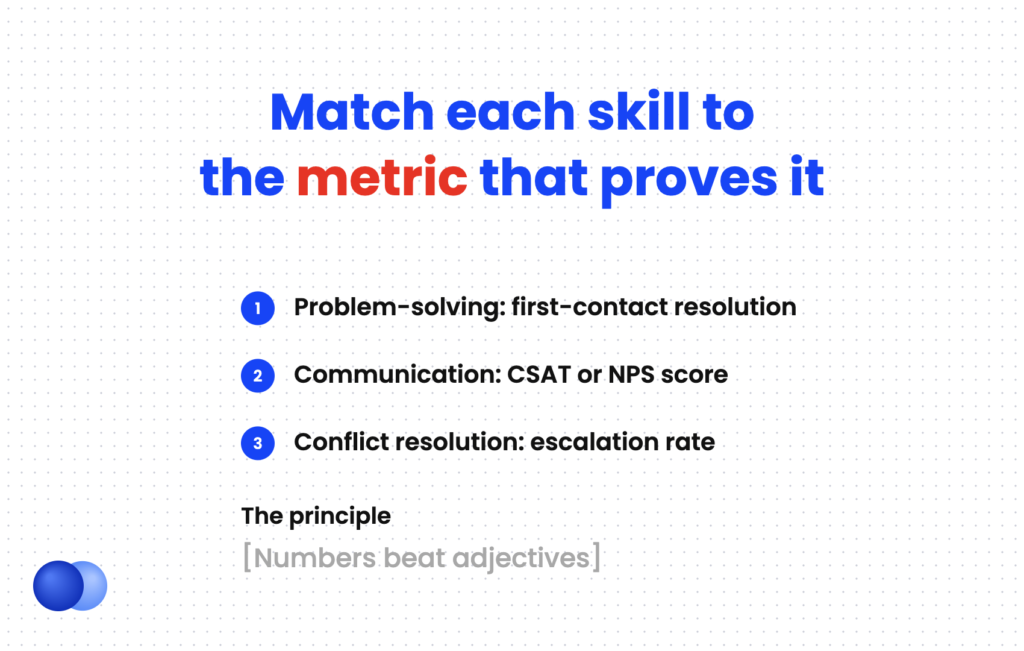 Match each skill to the metric that proves it

1 Problem-solving: first-contact resolution

2 Communication: CSAT or NPS score

3 Conflict resolution: escalation rate

The principle

[Numbers beat adjectives]